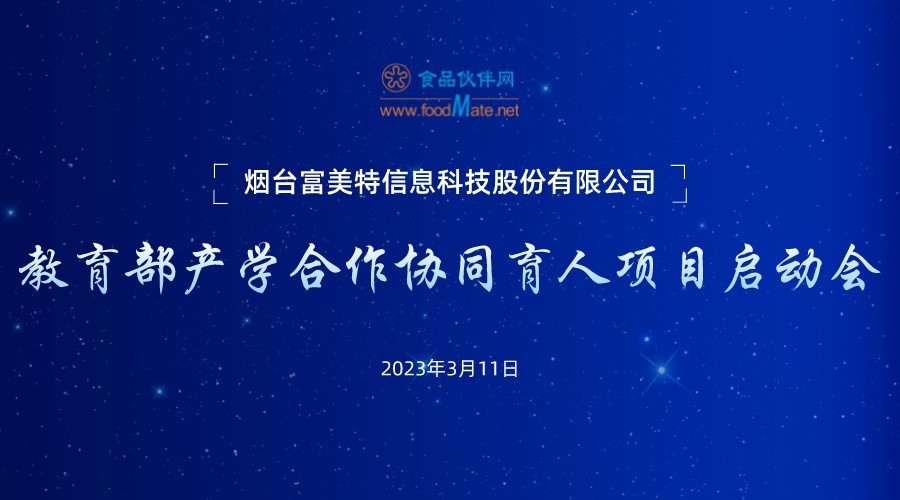 食品伙伴网
www.foodMate.net

烟台富美特信息科技股份有限公司

教育部产学合作协同育人项目启动会

2023年3月11日